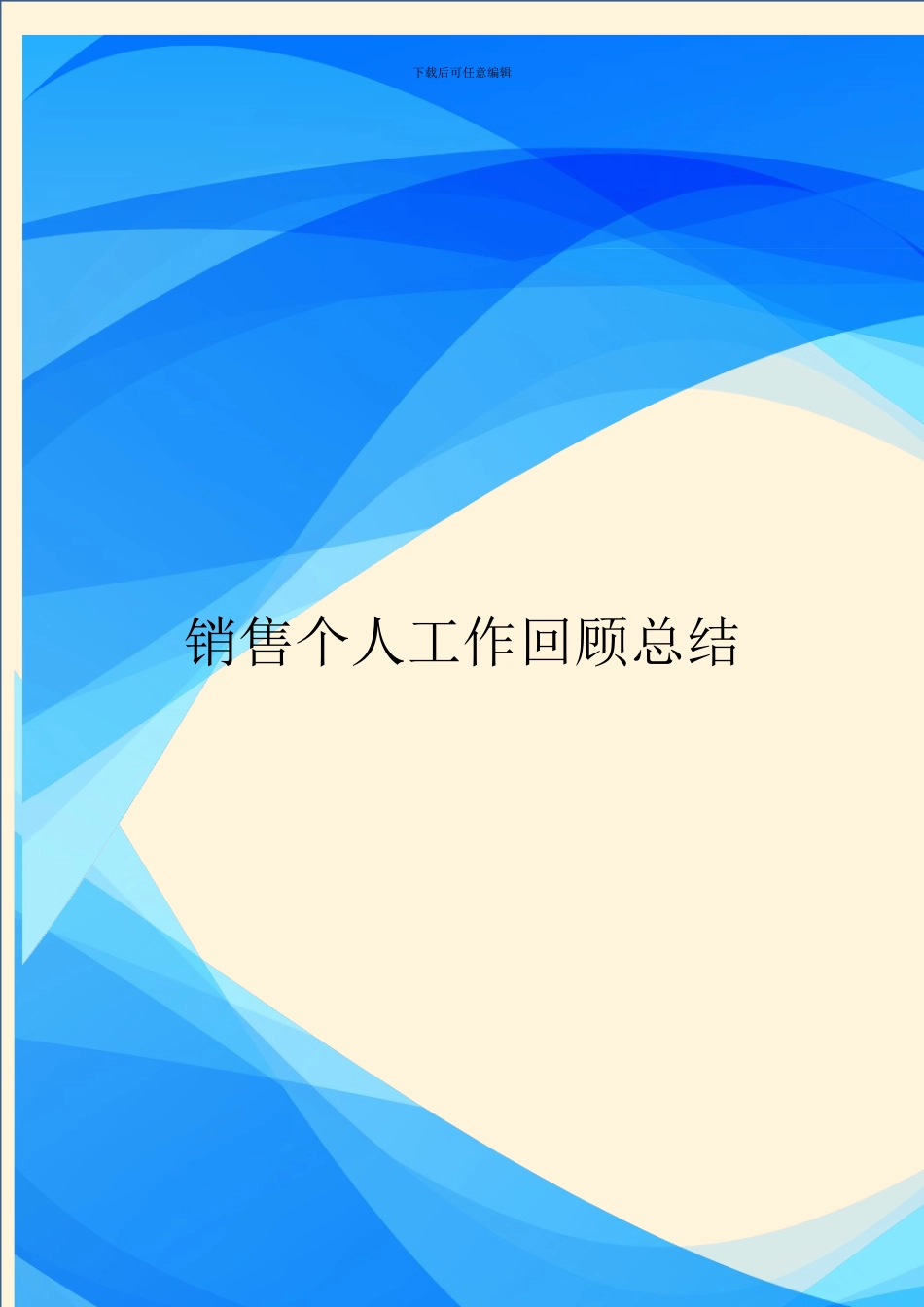 下载后可任意编辑

销售个人工作回顾总结